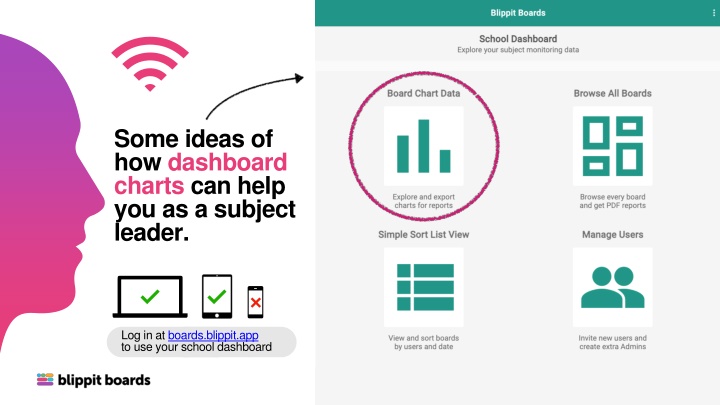 Some ideas of how dashboard charts can help you as a subject leader.

Log in at boards.blippit.app to use your school dashboard

blippit boards

Blippit Boards

School Dashboard
Explore your subject monitoring data

Board Chart Data
Explore and export charts for reports

Browse All Boards
Browse every board and get PDF reports

Simple Sort List View
View and sort boards by users and date

Manage Users
Invite new users and create extra Admins